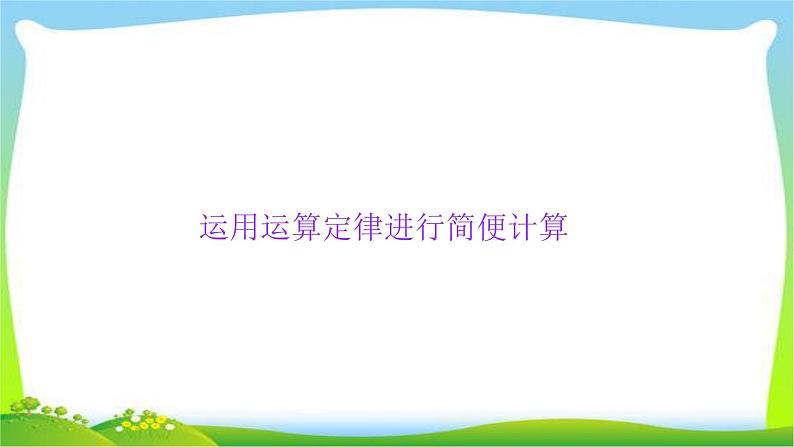 运用运算定律进行简便计算